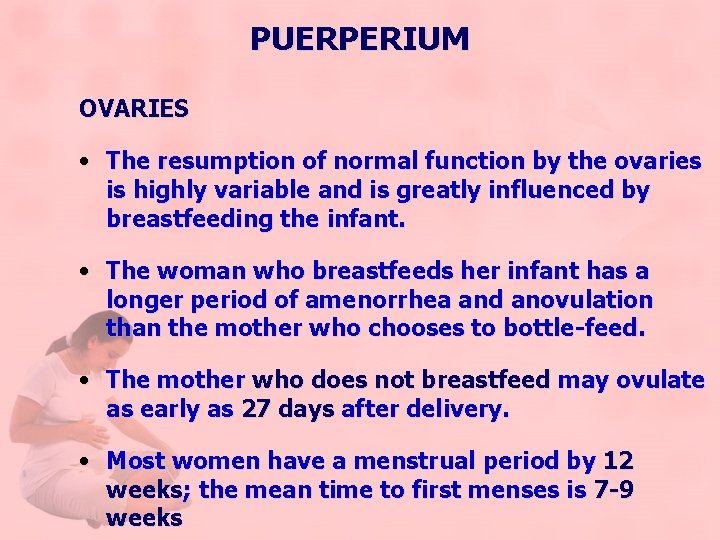 PUERPERIUM

OVARIES

• The resumption of normal function by the ovaries is highly variable and is greatly influenced by breastfeeding the infant.

• The woman who breastfeeds her infant has a longer period of amenorrhea and anovulation than the mother who chooses to bottle-feed.

• The mother who does not breastfeed may ovulate as early as 27 days after delivery.

• Most women have a menstrual period by 12 weeks; the mean time to first menses is 7-9 weeks